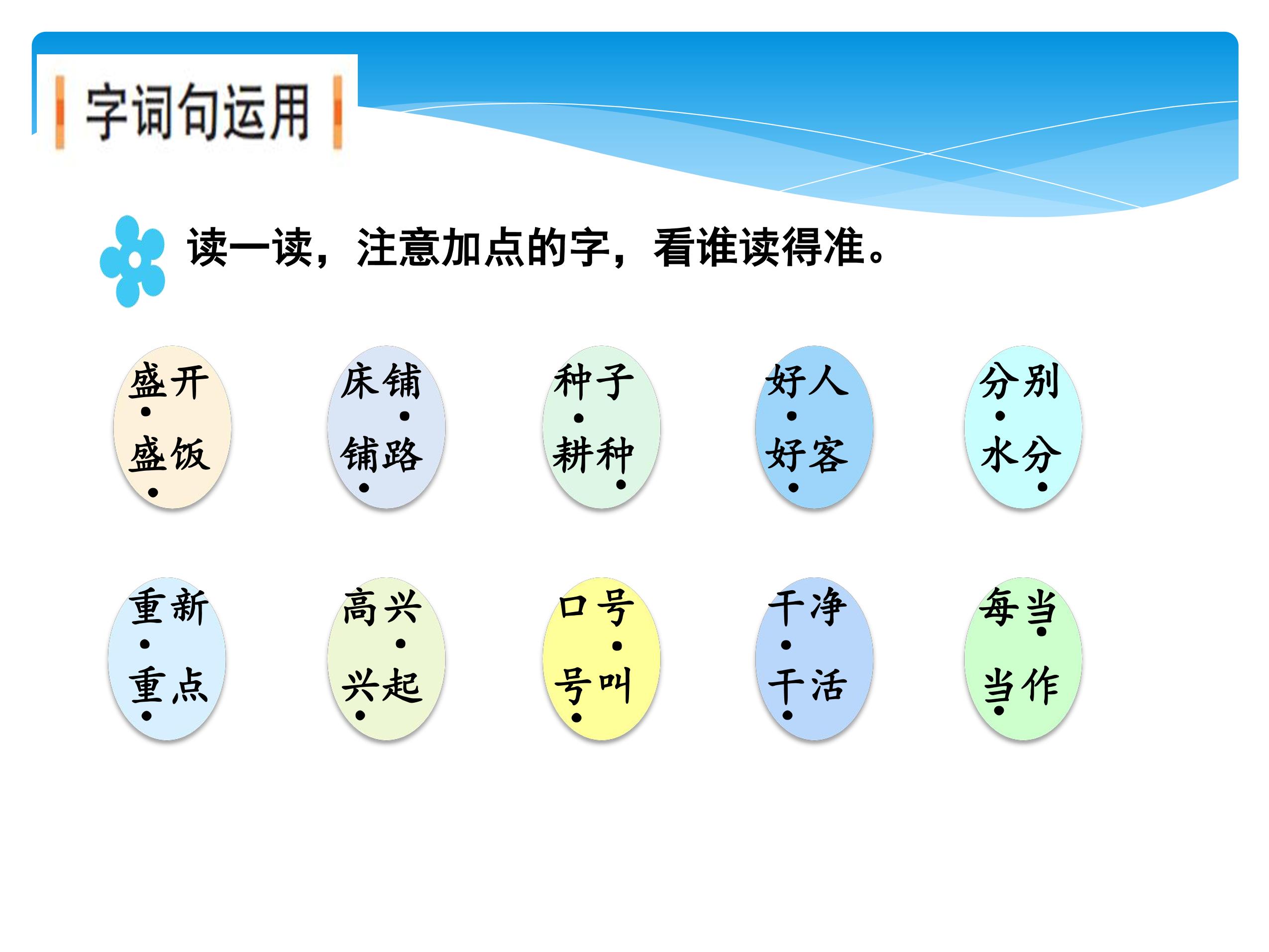 字词句运用

读一读，注意加点的字，看谁读得准。

盛开
盛饭

床铺
铺路

种子
耕种

好人
好客

分别
水分

重新
重点

高兴
兴起

口号
号叫

干净
干活

每当
当作